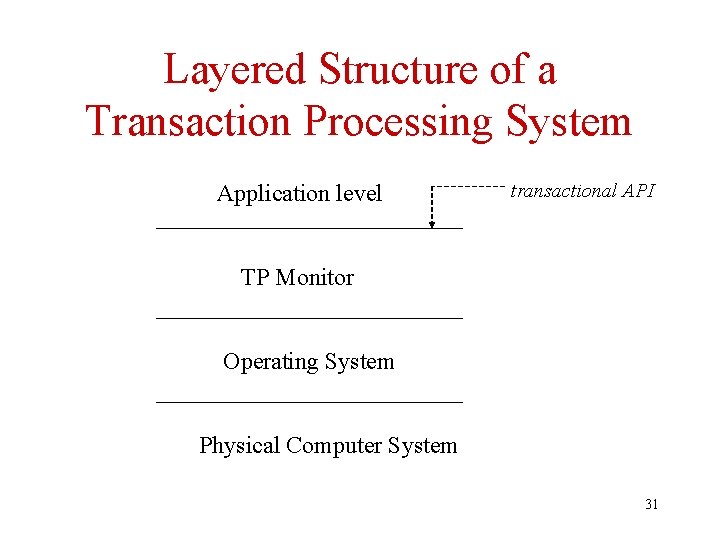 Layered Structure of a Transaction Processing System

Application level

transactional API

TP Monitor

Operating System

Physical Computer System

31